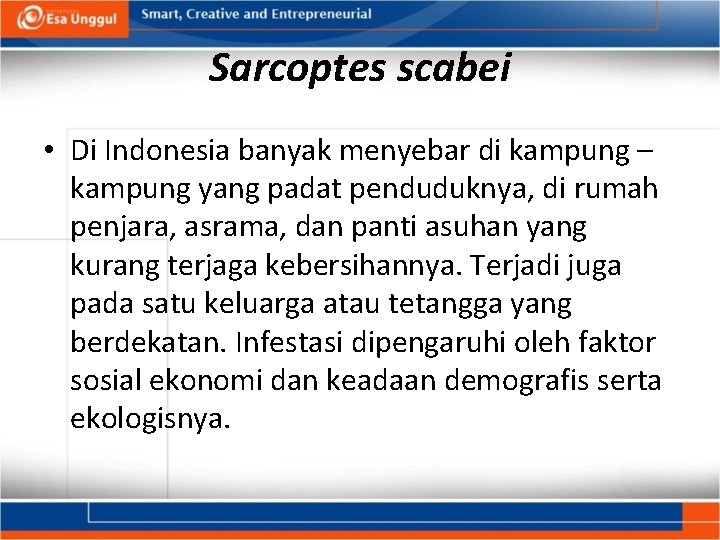 Esa Unggul

Smart, Creative and Entrepreneurial

Sarcoptes scabei

• Di Indonesia banyak menyebar di kampung – kampung yang padat penduduknya, di rumah penjara, asrama, dan panti asuhan yang kurang terjaga kebersihannya. Terjadi juga pada satu keluarga atau tetangga yang berdekatan. Infestasi dipengaruhi oleh faktor sosial ekonomi dan keadaan demografis serta ekologisnya.